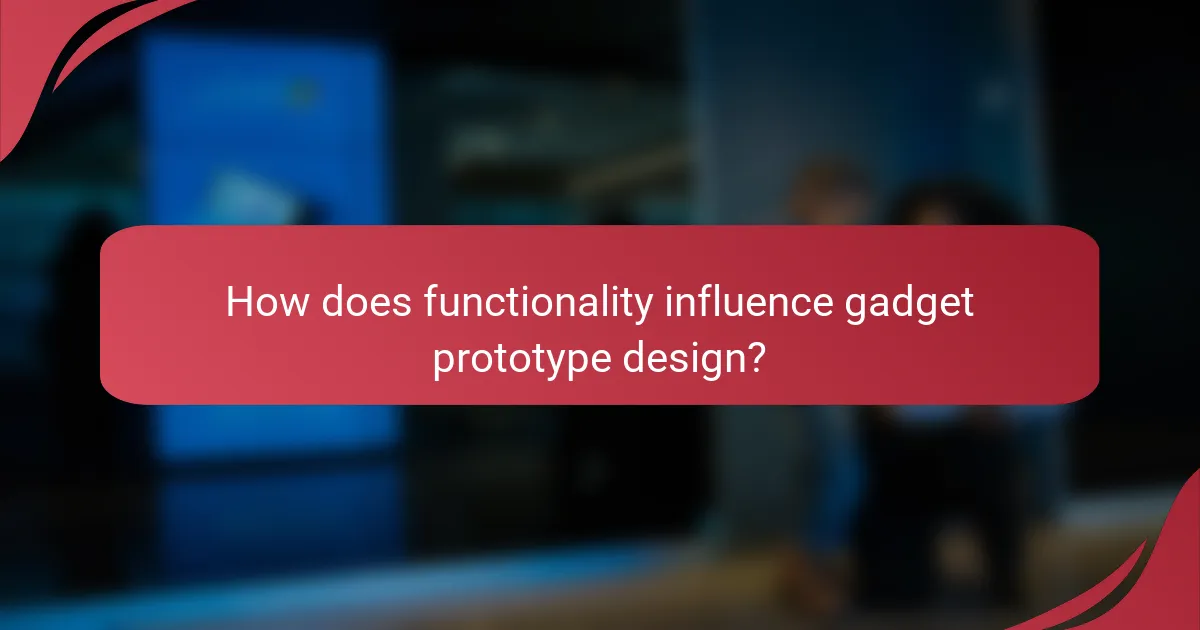 How does functionality influence gadget prototype design?